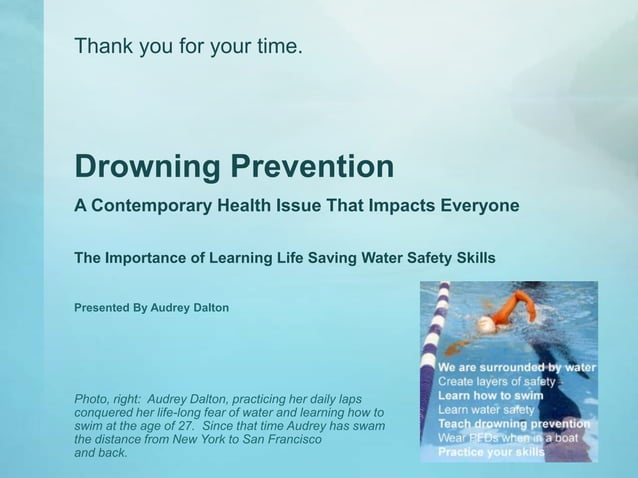 Thank you for your time.

Drowning Prevention

A Contemporary Health Issue That Impacts Everyone

The Importance of Learning Life Saving Water Safety Skills

Presented By Audrey Dalton

Photo, right: Audrey Dalton, practicing her daily laps conquered her life-long fear of water and learning how to swim at the age of 27. Since that time Audrey has swam the distance from New York to San Francisco and back.

We are surrounded by water
Create layers of safety
Learn how to swim
Learn water safety
Teach drowning prevention
Wear PFDs when in a boat
Practice your skills